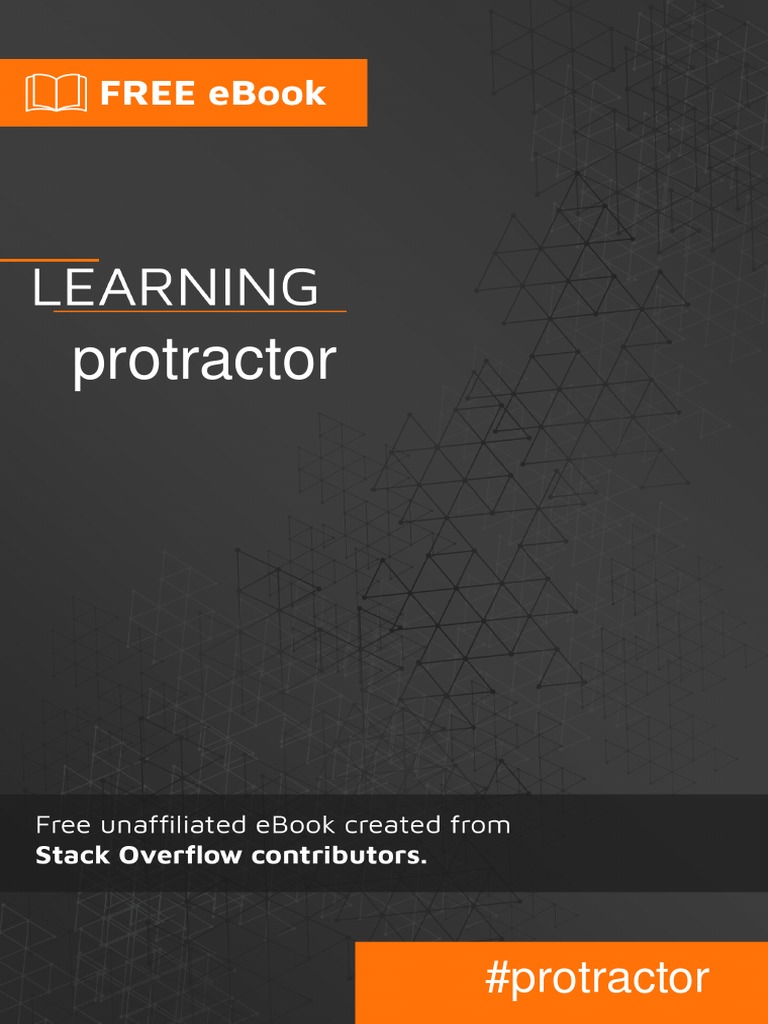 FREE eBook

LEARNING
protractor

Free unaffiliated eBook created from
Stack Overflow contributors.

#protractor